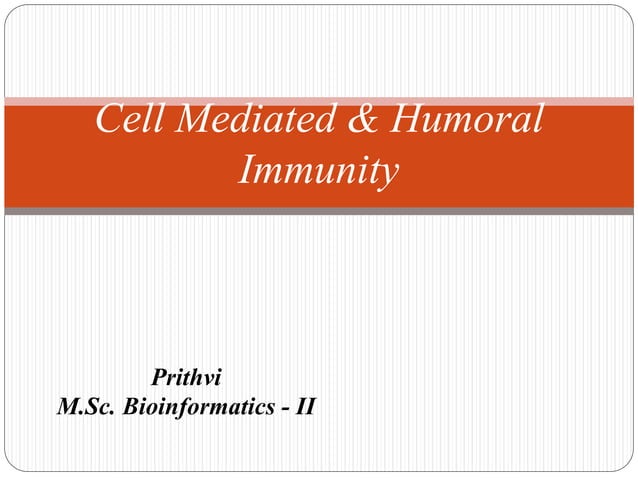 Cell Mediated & Humoral Immunity

Prithvi
M.Sc. Bioinformatics - II